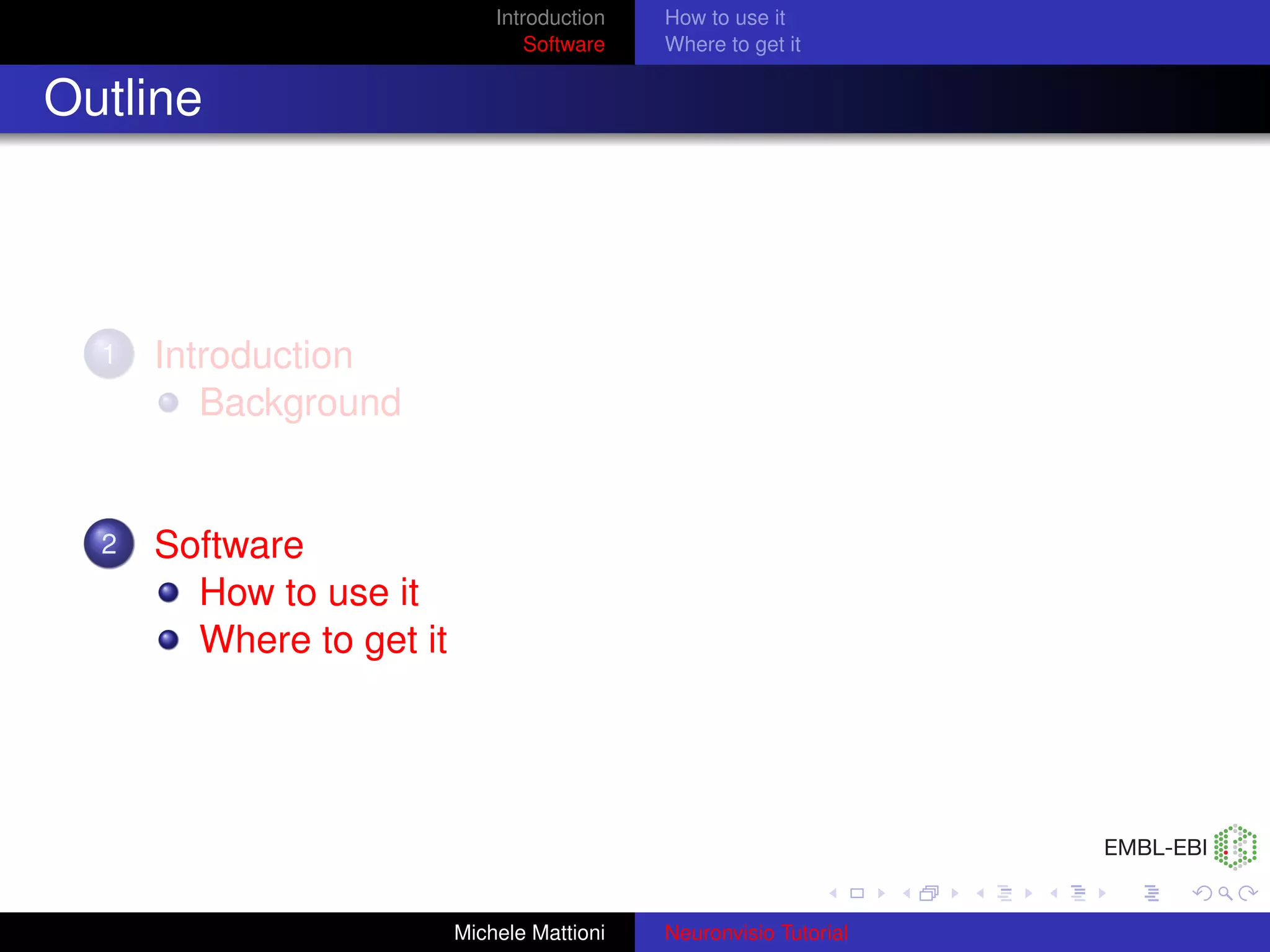 Introduction
Software

How to use it
Where to get it

Outline

1 Introduction
Background

2 Software
How to use it
Where to get it

EMBL-EBI

Michele Mattioni

Neuronvisio Tutorial